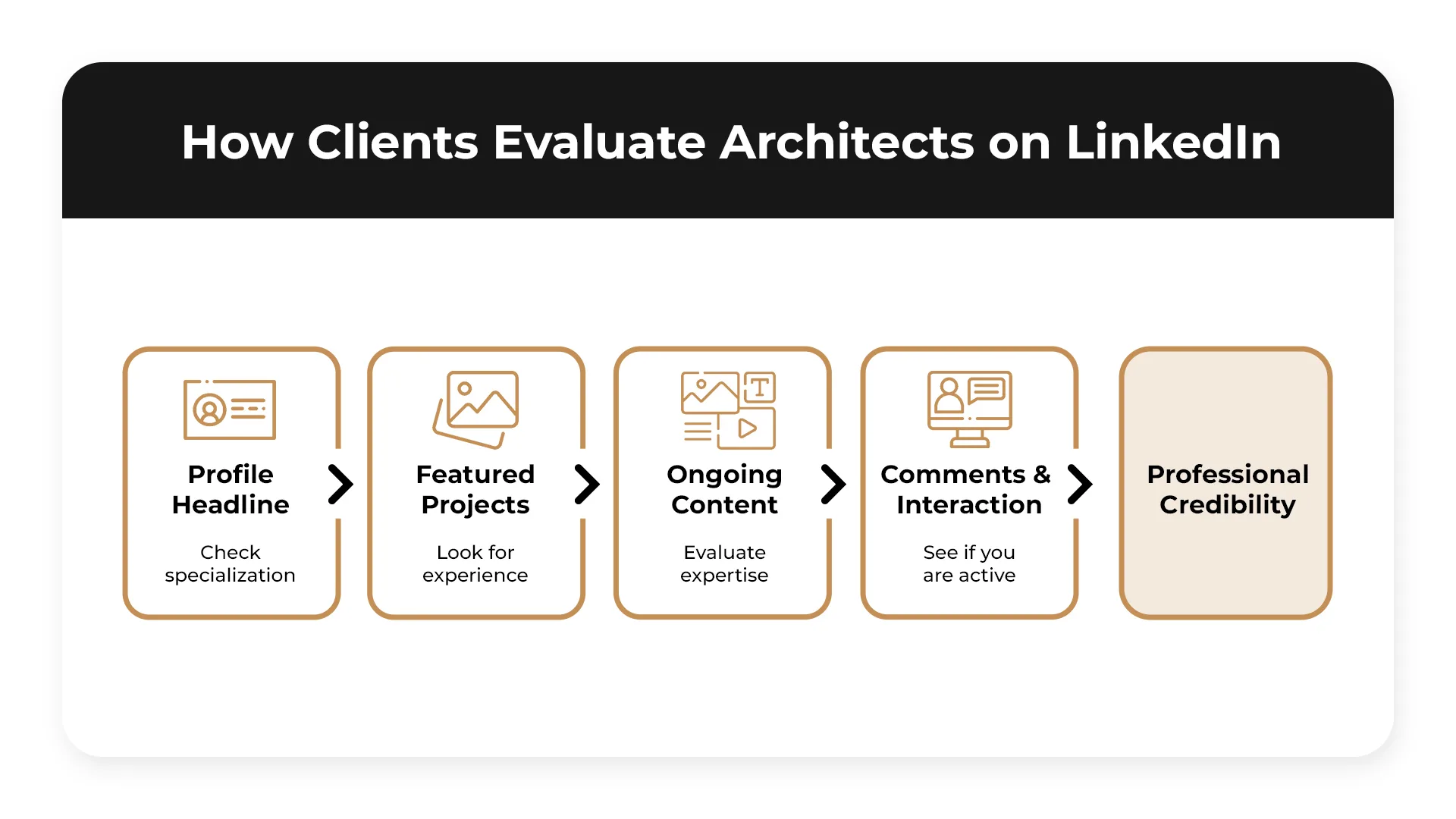 How Clients Evaluate Architects on LinkedIn

Profile Headline

Check specialization

Featured Projects

Look for experience

Ongoing Content

Evaluate expertise

Comments & Interaction

See if you are active

Professional Credibility